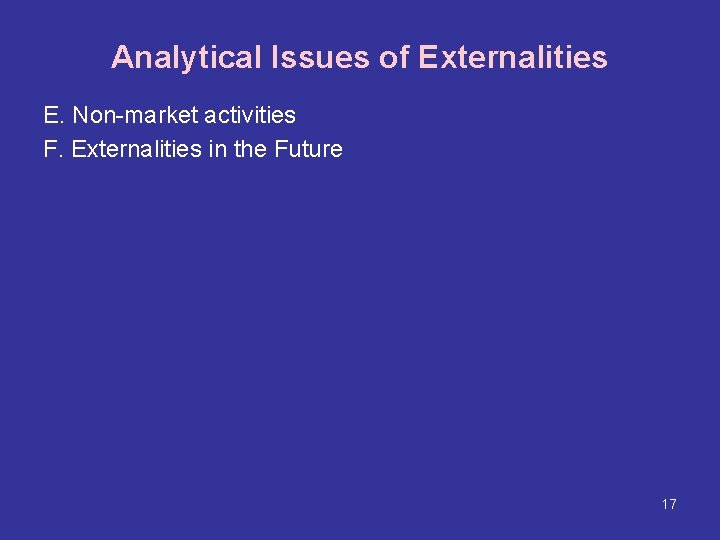 Analytical Issues of Externalities

E. Non-market activities

F. Externalities in the Future

17